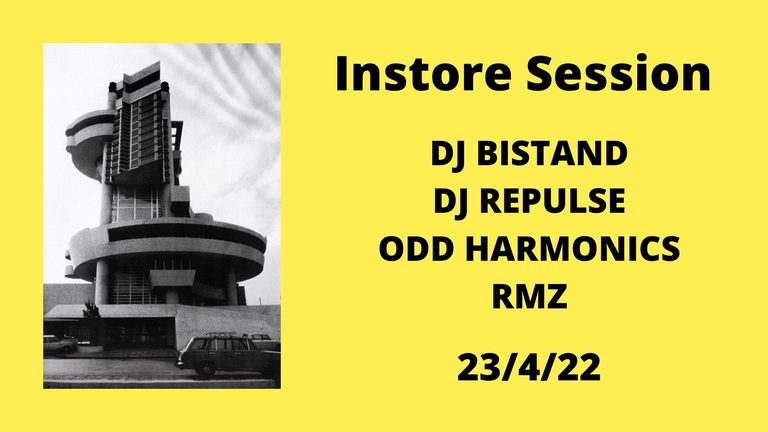 Instore Session

DJ BISTAND
DJ REPULSE
ODD HARMONICS
RMZ

23/4/22